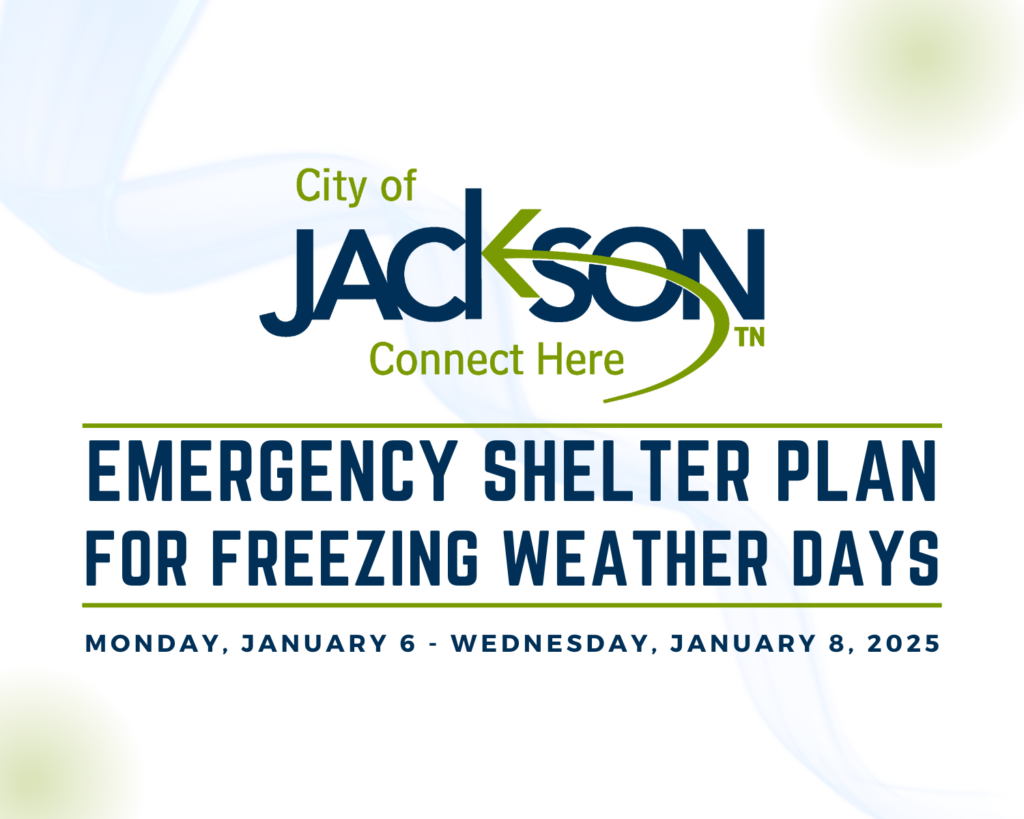 City of
JACKSON
TN
Connect Here

EMERGENCY SHELTER PLAN
FOR FREEZING WEATHER DAYS

MONDAY, JANUARY 6 - WEDNESDAY, JANUARY 8, 2025